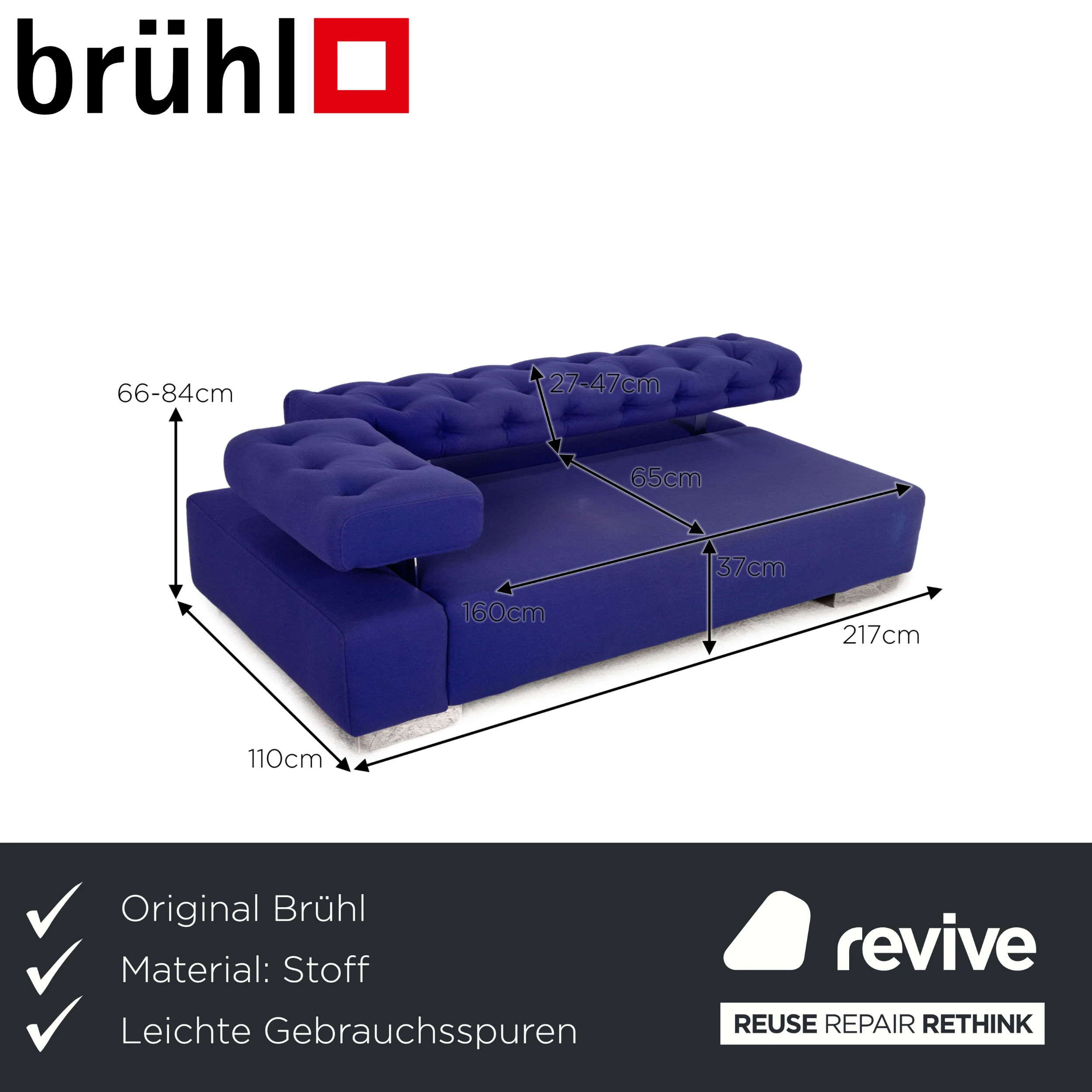 brühl

66-84cm

27-47cm

65cm

37cm

160cm

217cm

110cm

Original Brühl

Material: Stoff

Leichte Gebrauchsspuren

revive

REUSE REPAIR RETHINK